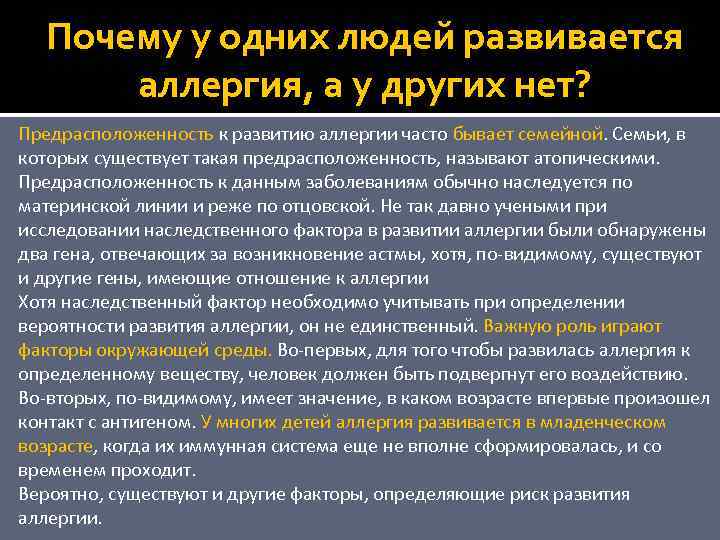 Почему у одних людей развивается аллергия, а у других нет?

Предрасположенность к развитию аллергии часто бывает семейной. Семьи, в которых существует такая предрасположенность, называют атопическими. Предрасположенность к данным заболеваниям обычно наследуется по материнской линии и реже по отцовской. Не так давно учеными при исследовании наследственного фактора в развитии аллергии были обнаружены два гена, отвечающих за возникновение астмы, хотя, по-видимому, существуют и другие гены, имеющие отношение к аллергии
Хотя наследственный фактор необходимо учитывать при определении вероятности развития аллергии, он не единственный. Важную роль играют факторы окружающей среды. Во-первых, для того чтобы развилась аллергия к определенному веществу, человек должен быть подвергнут его воздействию. Во-вторых, по-видимому, имеет значение, в каком возрасте впервые произошел контакт с антигеном. У многих детей аллергия развивается в младенческом возрасте, когда их иммунная система еще не вполне сформировалась, и со временем проходит.
Вероятно, существуют и другие факторы, определяющие риск развития аллергии.